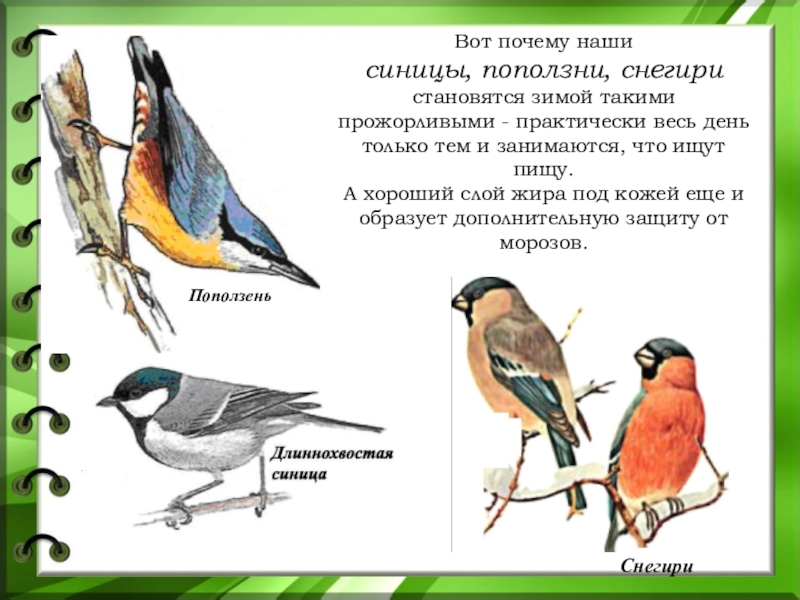 Вот почему наши
синицы, поползни, снегири
становятся зимой такими прожорливыми - практически весь день только тем и занимаются, что ищут пищу.
А хороший слой жира под кожей еще и образует дополнительную защиту от морозов.

Поползень

Длиннохвостая синица

Снегири